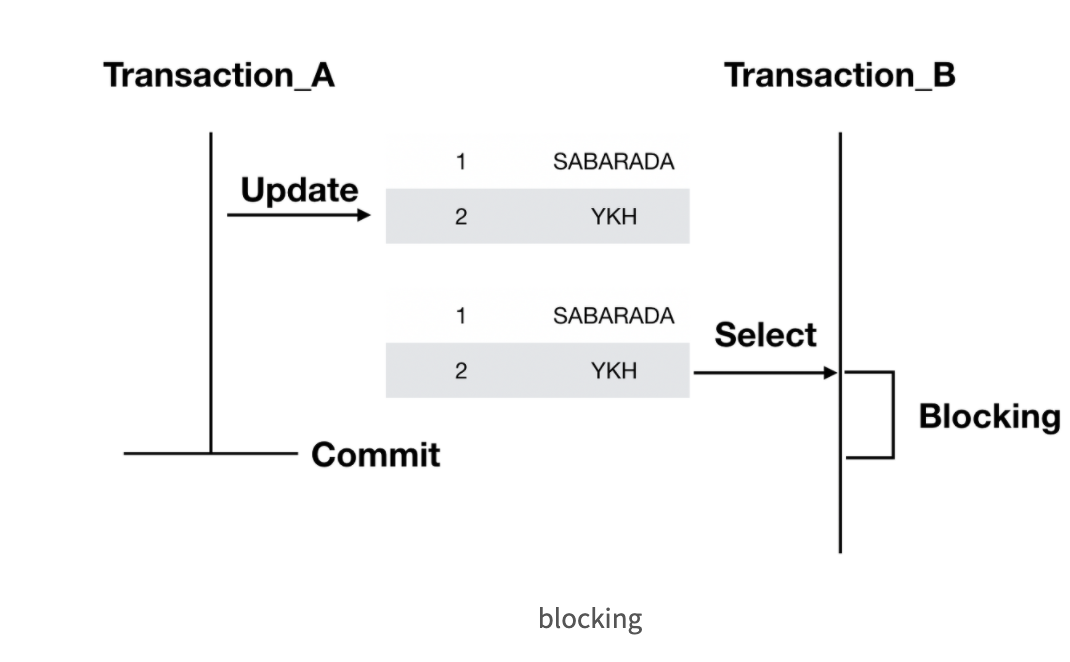 Transaction_A

Transaction_B

Update

| 1 | SABARADA |
|---|---|
| 2 | YKH |

| 1 | SABARADA |
|---|---|
| 2 | YKH |

Select

Blocking

Commit

blocking